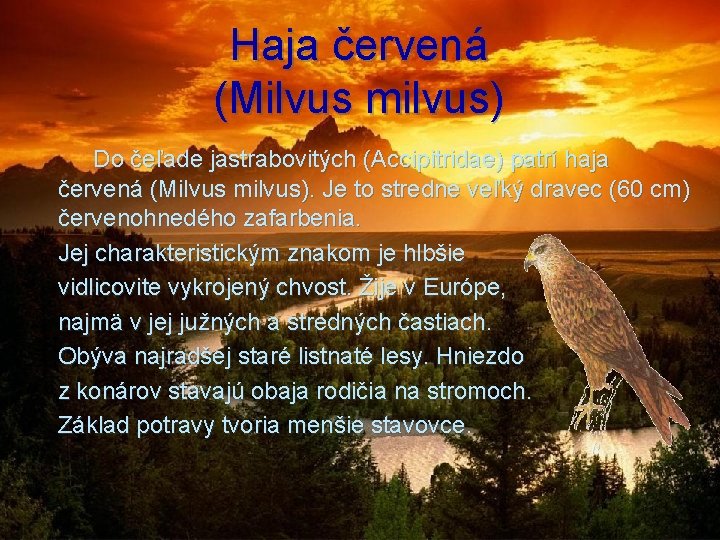 Haja červená (Milvus milvus)

Do čeľade jastrabovitých (Accipitridae) patrí haja červená (Milvus milvus). Je to stredne veľký dravec (60 cm) červenohnedého zafarbenia.

Jej charakteristickým znakom je hlbšie vidlicovite vykrojený chvost. Žije v Európe, najmä v jej južných a stredných častiach. Obýva najradšej staré listnaté lesy. Hniezdo z konárov stavajú obaja rodičia na stromoch. Základ potravy tvoria menšie stavovce.